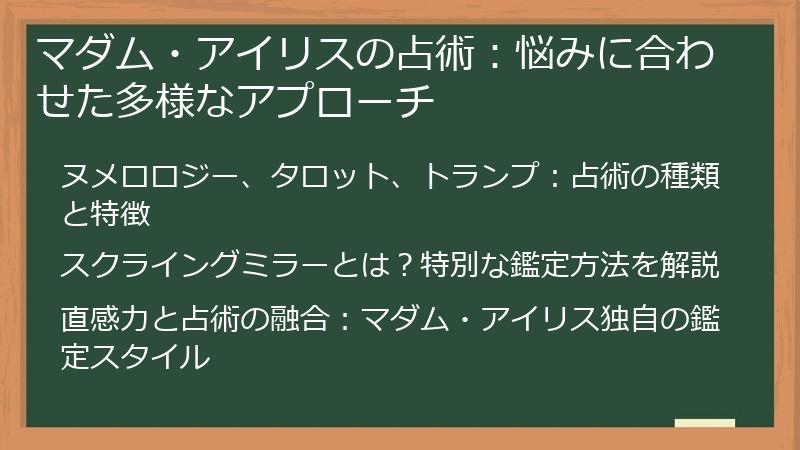 マダム・アイリスの占術：悩みに合わせた多様なアプローチ

ヌメロロジー、タロット、トランプ：占術の種類と特徴

スクライングミラーとは？特別な鑑定方法を解説

直感力と占術の融合：マダム・アイリス独自の鑑定スタイル